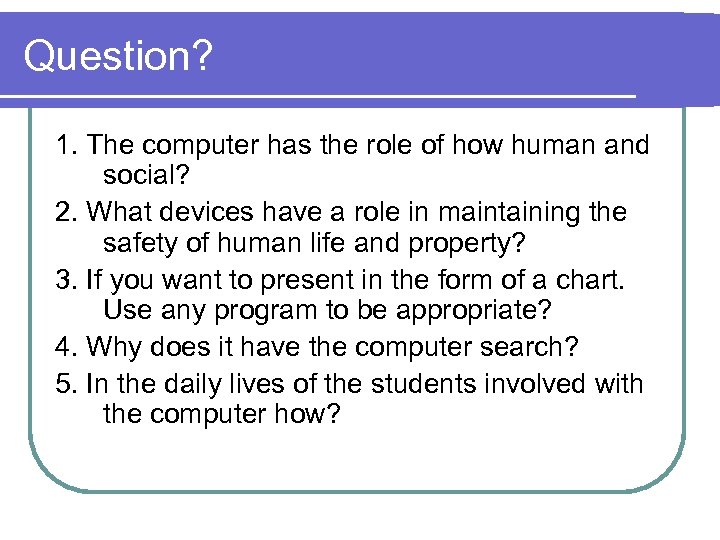 Question?

1. The computer has the role of how human and social?

2. What devices have a role in maintaining the safety of human life and property?

3. If you want to present in the form of a chart. Use any program to be appropriate?

4. Why does it have the computer search?

5. In the daily lives of the students involved with the computer how?